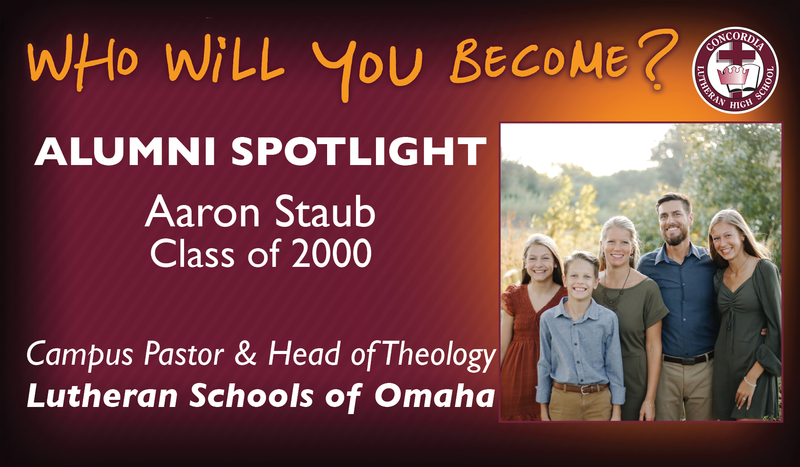 WHO WILL YOU BECOME?

CONCORDIA LUTHERAN HIGH SCHOOL

ALUMNI SPOTLIGHT

Aaron Staub
Class of 2000

Campus Pastor & Head of Theology
Lutheran Schools of Omaha